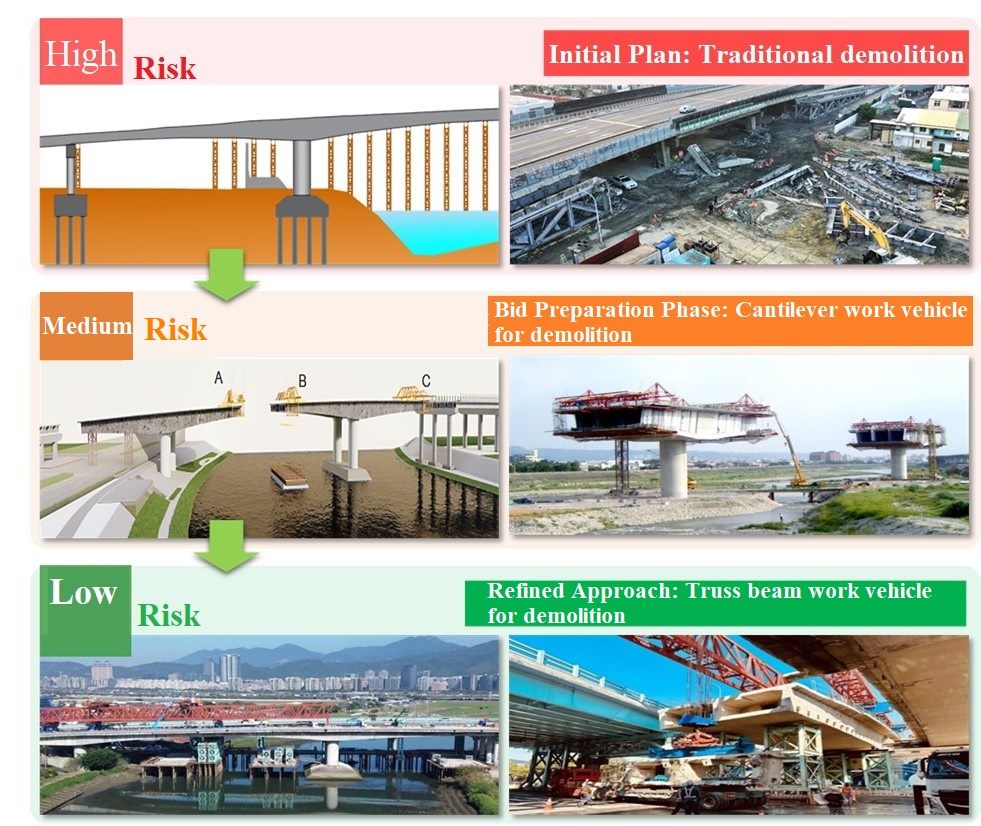 High Risk

Initial Plan: Traditional demolition

Medium Risk

Bid Preparation Phase: Cantilever work vehicle for demolition

A

B

C

Low Risk

Refined Approach: Truss beam work vehicle for demolition